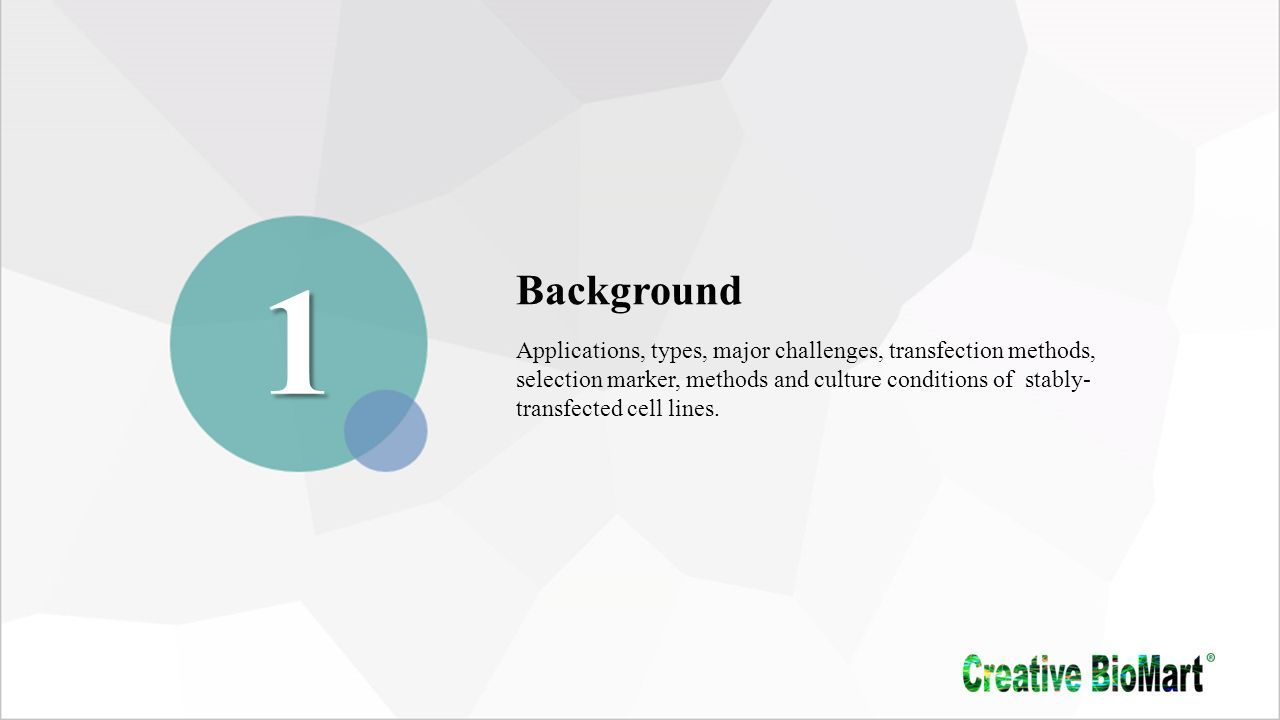 1

Background

Applications, types, major challenges, transfection methods, selection marker, methods and culture conditions of stably-transfected cell lines.

Creative BioMart®